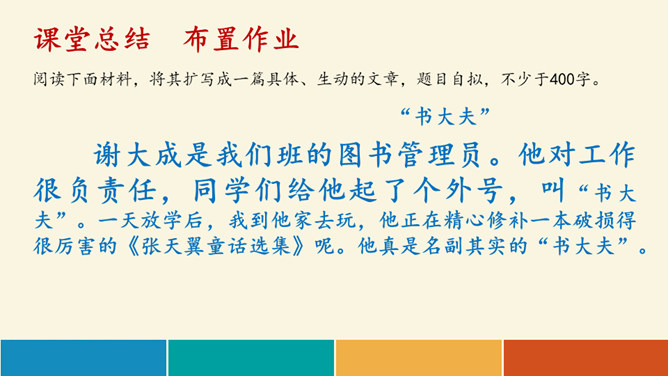 课堂总结　布置作业

阅读下面材料，将其扩写成一篇具体、生动的文章，题目自拟，不少于400字。

“书大夫”

谢大成是我们班的图书管理员。他对工作很负责任，同学们给他起了个外号，叫“书大夫”。一天放学后，我到他家去玩，他正在精心修补一本破损得很厉害的《张天翼童话选集》呢。他真是名副其实的“书大夫”。